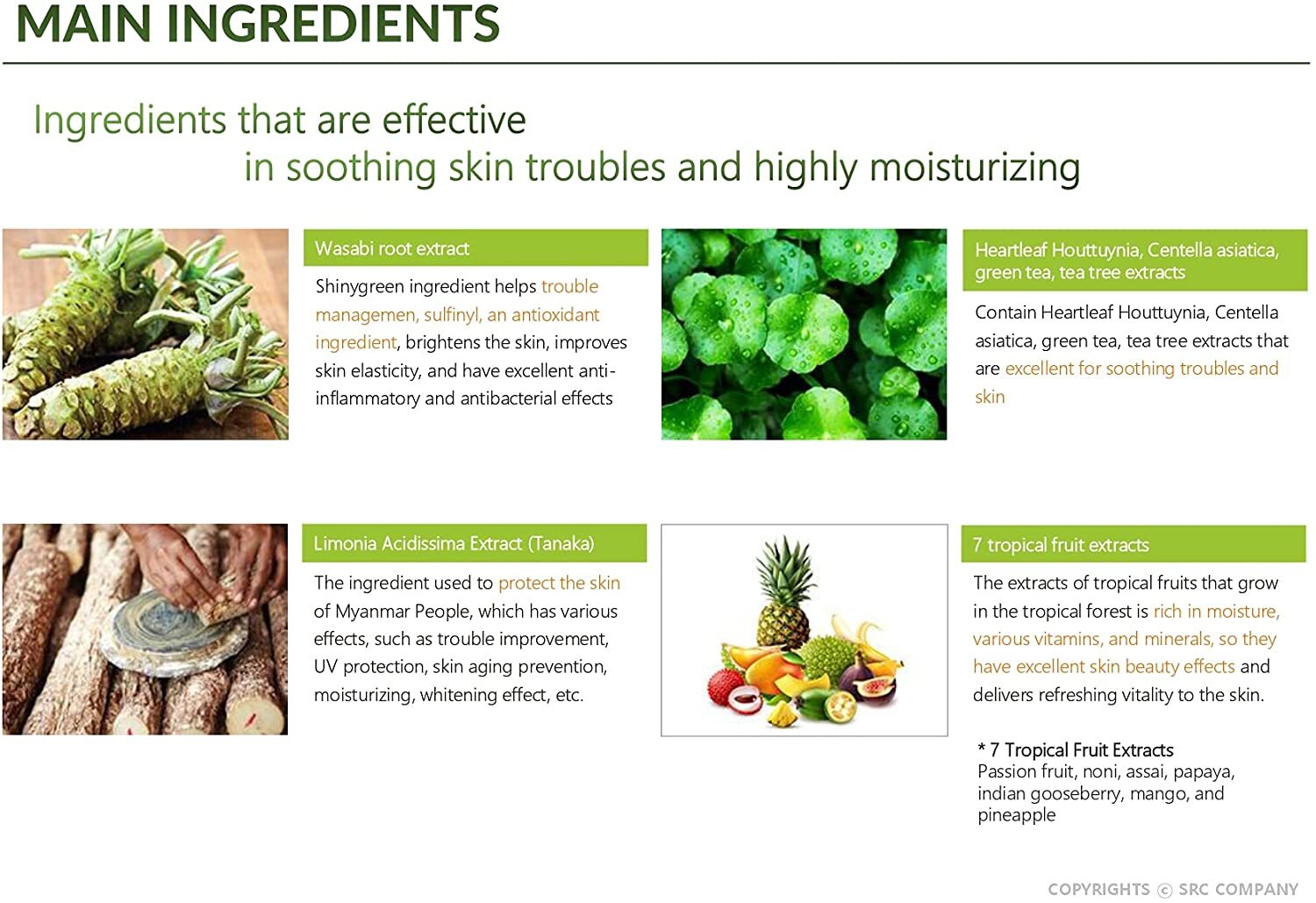 MAIN INGREDIENTS

Ingredients that are effective
in soothing skin troubles and highly moisturizing

Wasabi root extract

Shinygreen ingredient helps trouble managemen, sulfinyl, an antioxidant ingredient, brightens the skin, improves skin elasticity, and have excellent anti-inflammatory and antibacterial effects

Heartleaf Houttuynia, Centella asiatica, green tea, tea tree extracts

Contain Heartleaf Houttuynia, Centella asiatica, green tea, tea tree extracts that are excellent for soothing troubles and skin

Limonia Acidissima Extract (Tanaka)

The ingredient used to protect the skin of Myanmar People, which has various effects, such as trouble improvement, UV protection, skin aging prevention, moisturizing, whitening effect, etc.

7 tropical fruit extracts

The extracts of tropical fruits that grow in the tropical forest is rich in moisture, various vitamins, and minerals, so they have excellent skin beauty effects and delivers refreshing vitality to the skin.

* 7 Tropical Fruit Extracts
Passion fruit, noni, assai, papaya, indian gooseberry, mango, and pineapple

COPYRIGHTS © SRC COMPANY